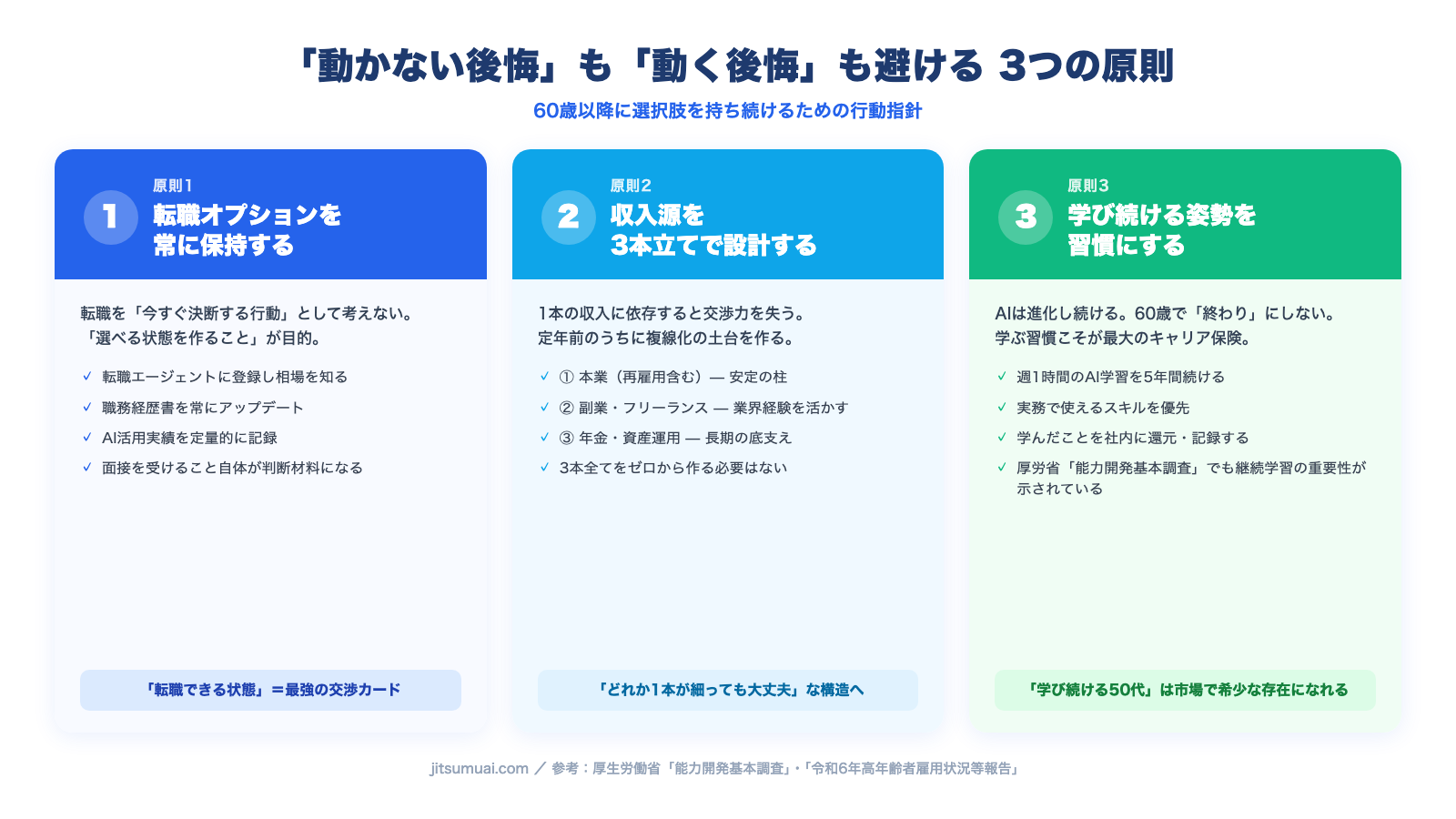 「動かない後悔」も「動く後悔」も避ける 3つの原則

60歳以降に選択肢を持ち続けるための行動指針

1
原則1
転職オプションを常に保持する

転職を「今すぐ決断する行動」として考えない。「選べる状態を作ること」が目的。

✓ 転職エージェントに登録し相場を知る
✓ 職務経歴書を常にアップデート
✓ AI活用実績を定量的に記録
✓ 面接を受けること自体が判断材料になる

「転職できる状態」＝最強の交渉カード

2
原則2
収入源を3本立てで設計する

1本の収入に依存すると交渉力を失う。定年前のうちに複線化の土台を作る。

✓ ① 本業（再雇用含む）— 安定の柱
✓ ② 副業・フリーランス — 業界経験を活かす
✓ ③ 年金・資産運用 — 長期の底支え
✓ 3本全てをゼロから作る必要はない

「どれか1本が細っても大丈夫」な構造へ

3
原則3
学び続ける姿勢を習慣にする

AIは進化し続ける。60歳で「終わり」にしない。学ぶ習慣こそが最大のキャリア保険。

✓ 週1時間のAI学習を5年間続ける
✓ 実務で使えるスキルを優先
✓ 学んだことを社内に還元・記録する
✓ 厚労省「能力開発基本調査」でも継続学習の重要性が示されている

「学び続ける50代」は市場で希少な存在になれる

jitsumuai.com ／ 参考：厚生労働省「能力開発基本調査」・「令和6年高年齢者雇用状況等報告」